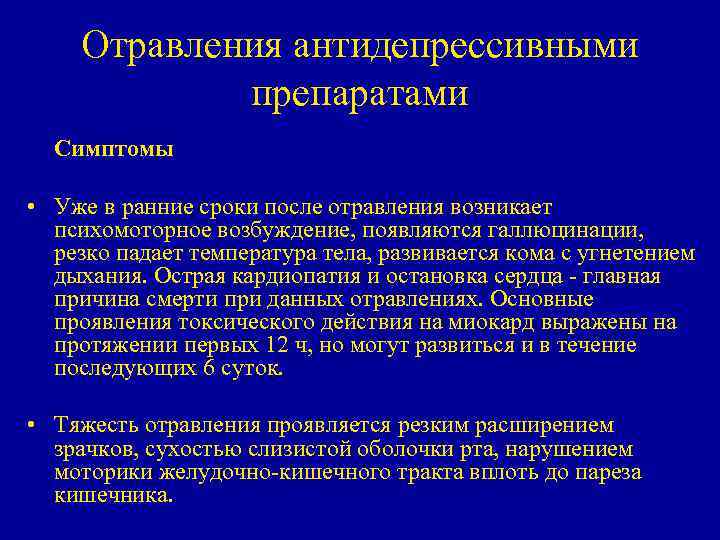 Отравления антидепрессивными препаратами

Симптомы

• Уже в ранние сроки после отравления возникает психомоторное возбуждение, появляются галлюцинации, резко падает температура тела, развивается кома с угнетением дыхания. Острая кардиопатия и остановка сердца - главная причина смерти при данных отравлениях. Основные проявления токсического действия на миокард выражены на протяжении первых 12 ч, но могут развиться и в течение последующих 6 суток.

• Тяжесть отравления проявляется резким расширением зрачков, сухостью слизистой оболочки рта, нарушением моторики желудочно-кишечного тракта вплоть до пареза кишечника.